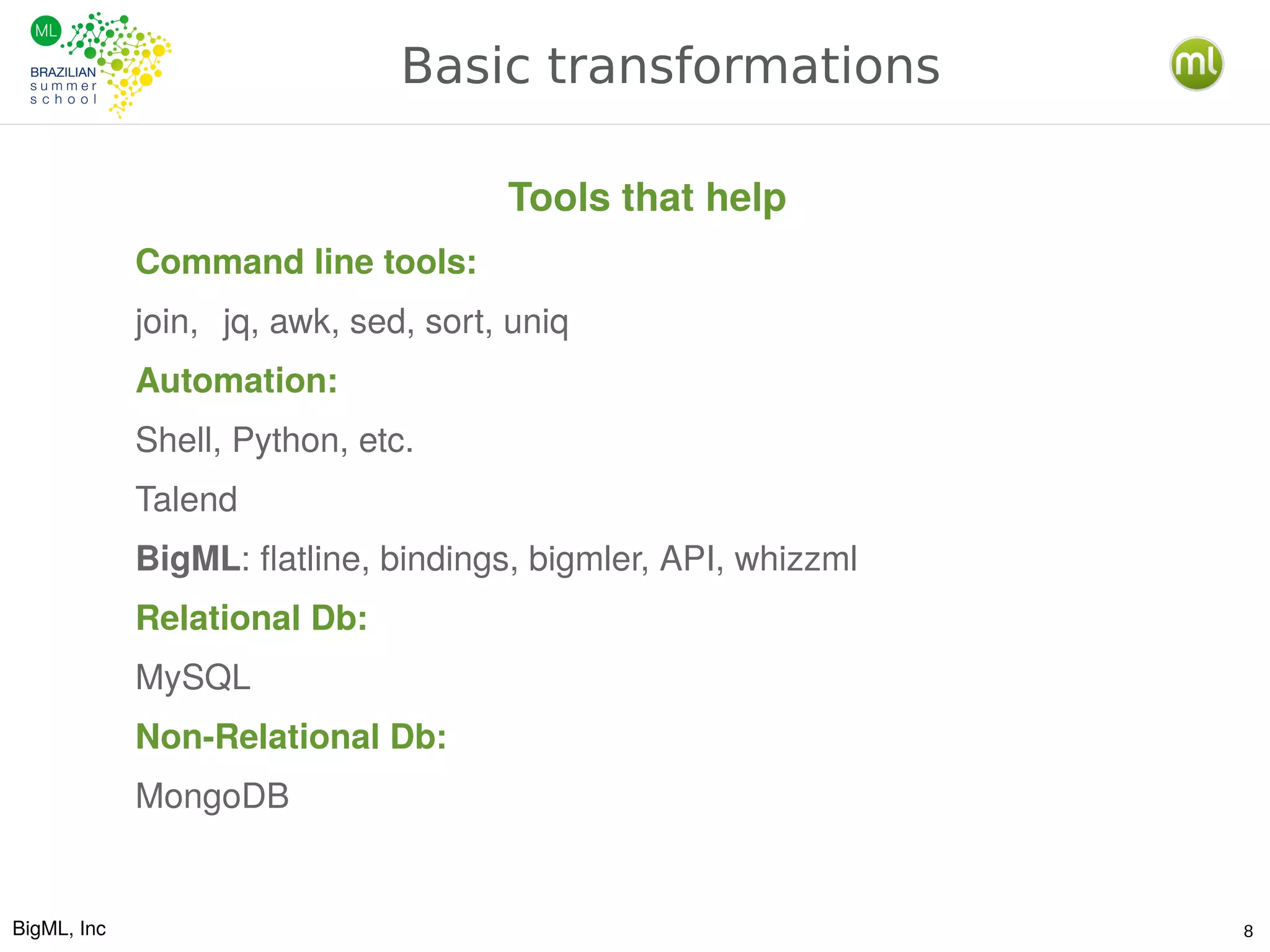 ML
BRAZILIAN
summer
school

Basic transformations

ml

Tools that help

Command line tools:

join,  jq, awk, sed, sort, uniq

Automation:

Shell, Python, etc.

Talend

BigML: flatline, bindings, bigmler, API, whizzml

Relational Db:

MySQL

Non-Relational Db:

MongoDB

BigML, Inc

8